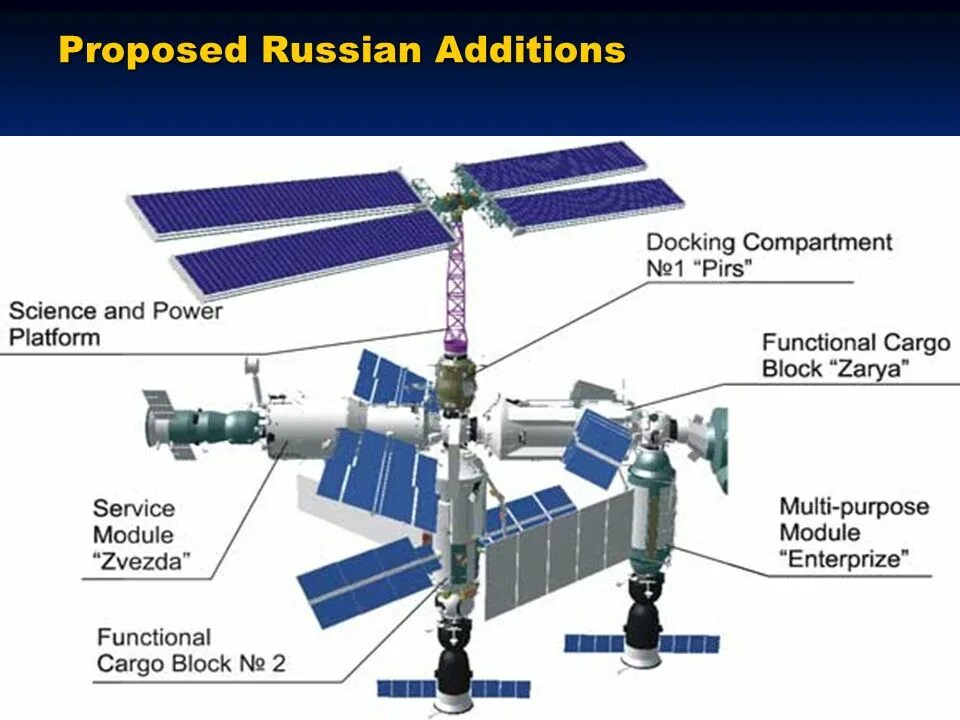 Proposed Russian Additions

Docking Compartment №1 “Pirs”

Science and Power Platform

Functional Cargo Block “Zarya”

Service Module “Zvezda”

Multi-purpose Module “Enterprize”

Functional Cargo Block № 2